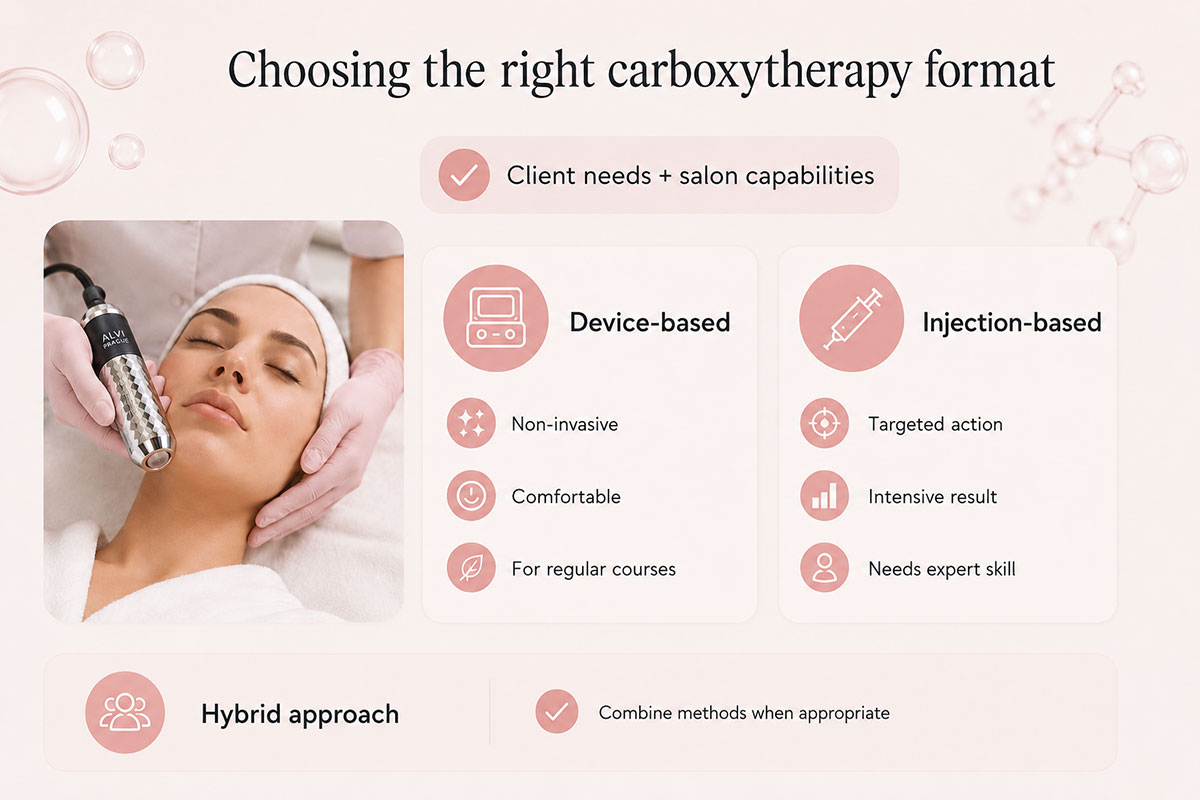 Choosing the right carboxytherapy format

Client needs + salon capabilities

ALVI PRAGUE

Device-based

Non-invasive

Comfortable

For regular courses

Injection-based

Targeted action

Intensive result

Needs expert skill

Hybrid approach

Combine methods when appropriate